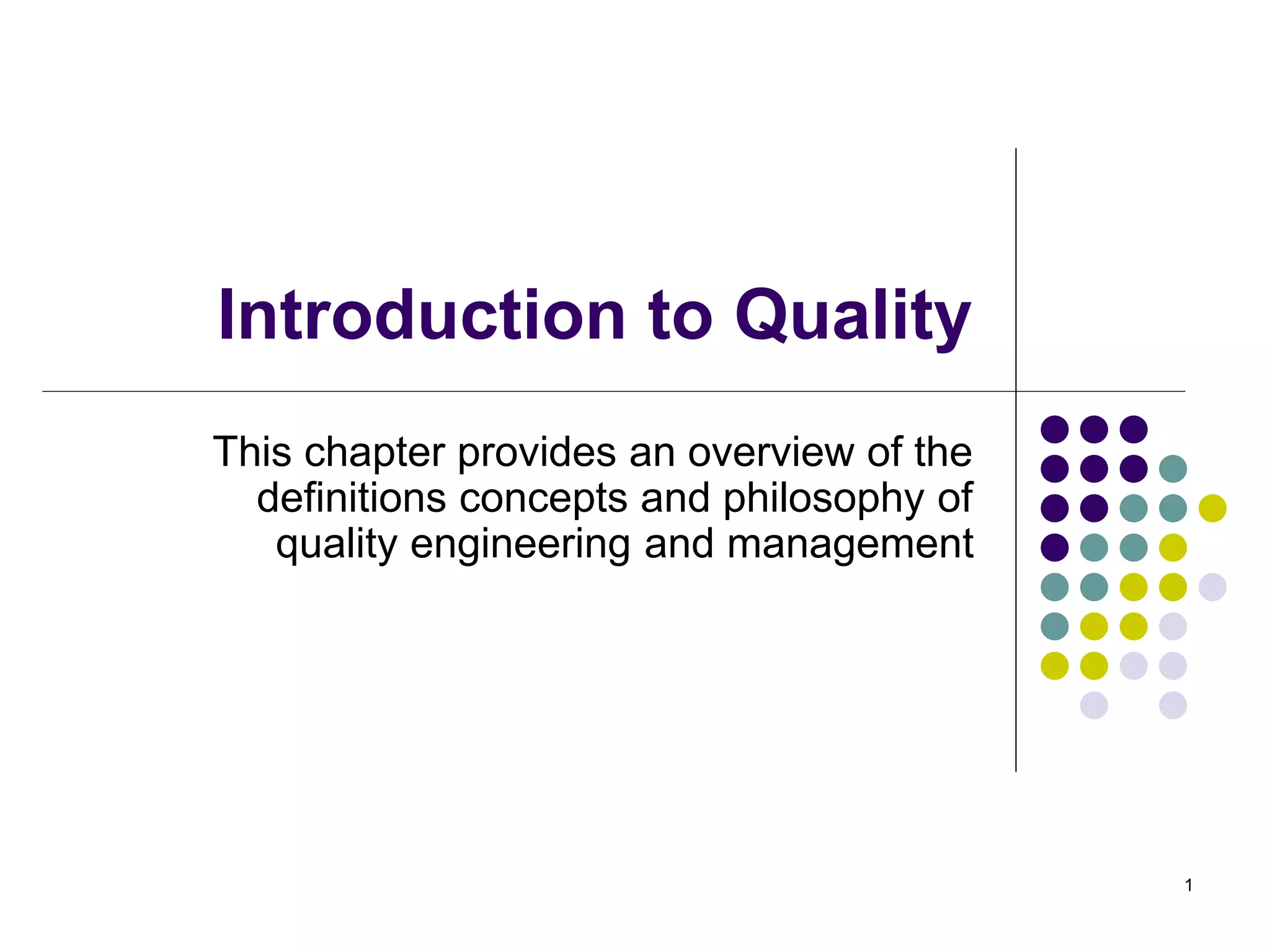 Introduction to Quality

This chapter provides an overview of the definitions concepts and philosophy of quality engineering and management

1